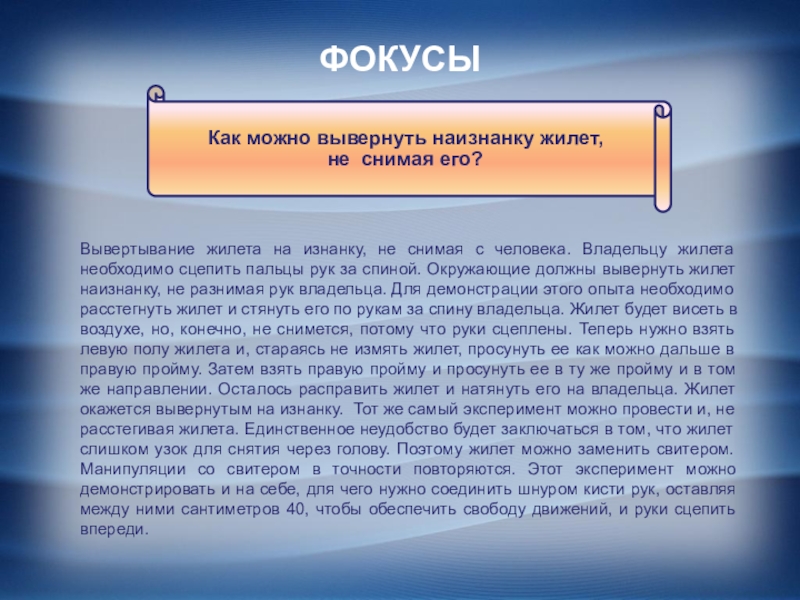 ФОКУСЫ

Как можно вывернуть наизнанку жилет, не снимая его?

Вывертывание жилета на изнанку, не снимая с человека. Владельцу жилета необходимо сцепить пальцы рук за спиной. Окружающие должны вывернуть жилет наизнанку, не разнимая рук владельца. Для демонстрации этого опыта необходимо расстегнуть жилет и стянуть его по рукам за спину владельца. Жилет будет висеть в воздухе, но, конечно, не снимется, потому что руки сцеплены. Теперь нужно взять левую полу жилета и, стараясь не измять жилет, просунуть ее как можно дальше в правую пройму. Затем взять правую пройму и просунуть ее в ту же пройму и в том же направлении. Осталось расправить жилет и натянуть его на владельца. Жилет окажется вывернутым на изнанку. Тот же самый эксперимент можно провести и, не расстегивая жилета. Единственное неудобство будет заключаться в том, что жилет слишком узок для снятия через голову. Поэтому жилет можно заменить свитером. Манипуляции со свитером в точности повторяются. Этот эксперимент можно демонстрировать и на себе, для чего нужно соединить шнуром кисти рук, оставляя между ними сантиметров 40, чтобы обеспечить свободу движений, и руки сцепить впереди.